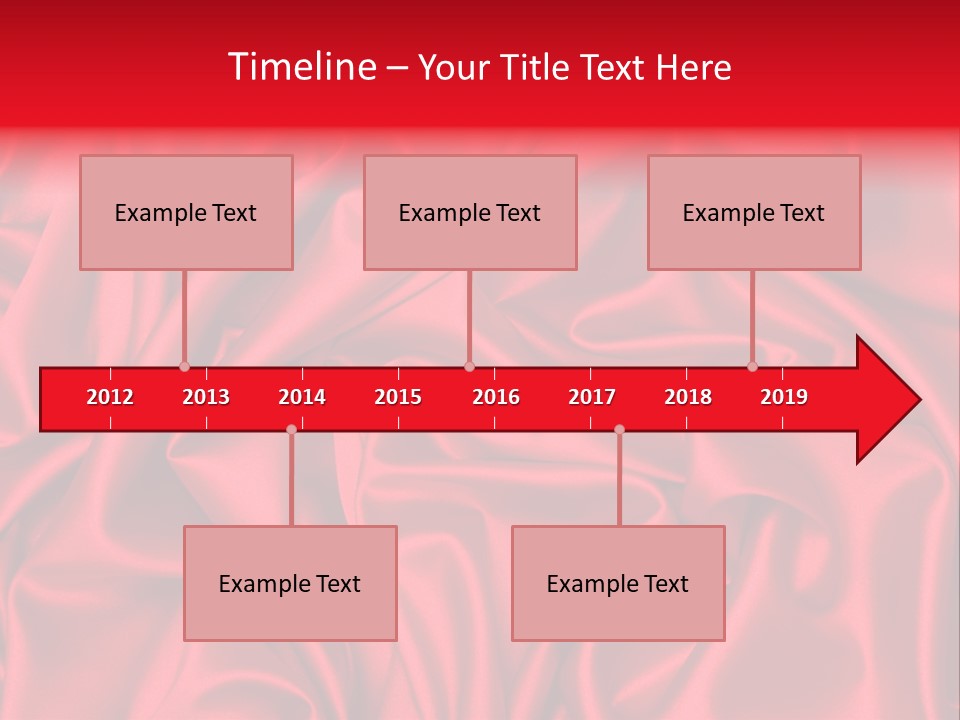 Timeline – Your Title Text Here

Example Text

Example Text

Example Text

2012 2013 2014 2015 2016 2017 2018 2019

Example Text

Example Text